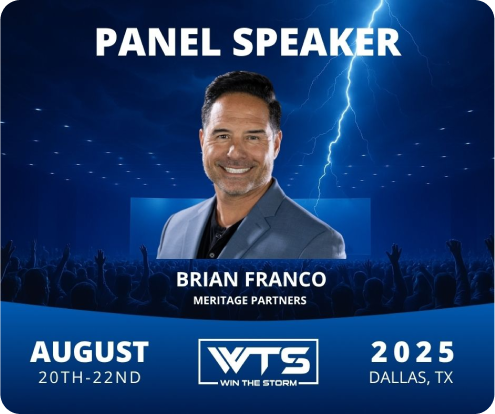 PANEL SPEAKER

BRIAN FRANCO
MERITAGE PARTNERS

AUGUST
20TH-22ND

WTS
WIN THE STORM

2025
DALLAS, TX